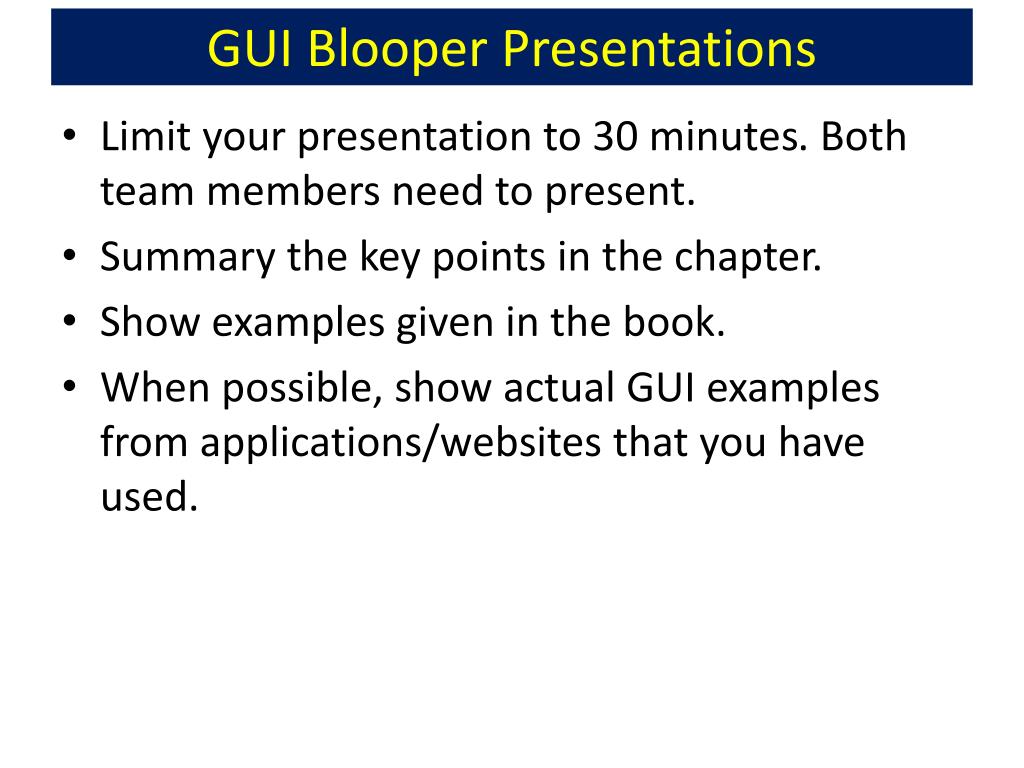 GUI Blooper Presentations

• Limit your presentation to 30 minutes. Both team members need to present.
• Summary the key points in the chapter.
• Show examples given in the book.
• When possible, show actual GUI examples from applications/websites that you have used.